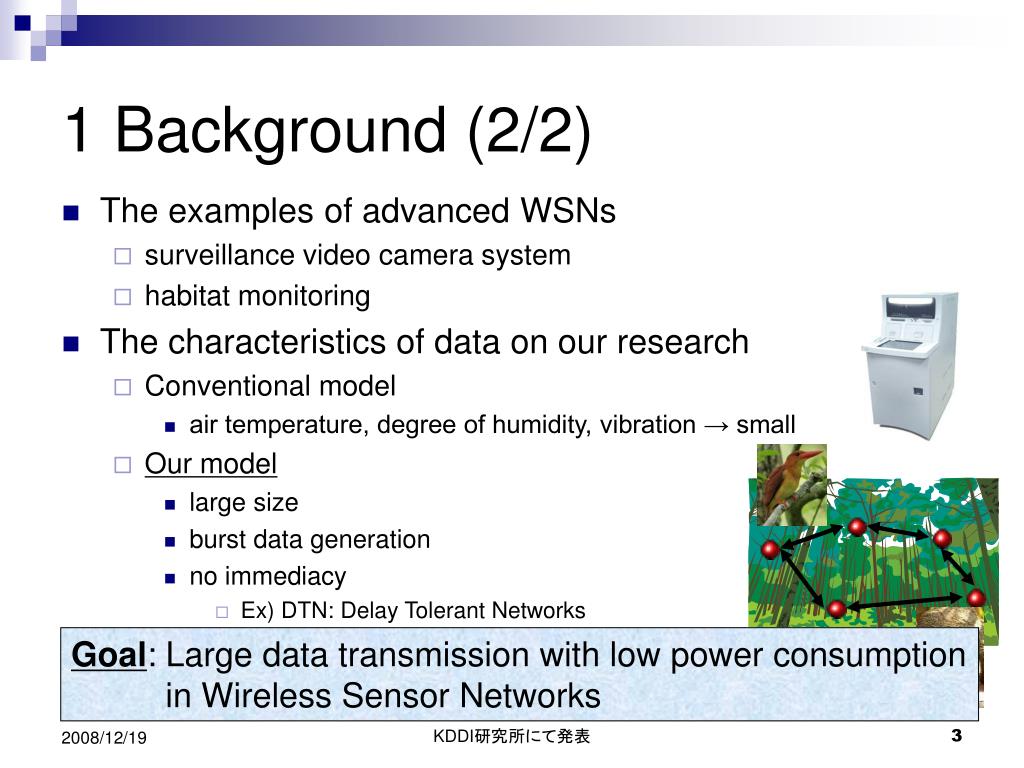 1 Background (2/2)

The examples of advanced WSNs
surveillance video camera system
habitat monitoring

The characteristics of data on our research
Conventional model
air temperature, degree of humidity, vibration → small
Our model
large size
burst data generation
no immediacy
Ex) DTN: Delay Tolerant Networks

Goal: Large data transmission with low power consumption in Wireless Sensor Networks

2008/12/19
KDDI研究所にて発表
3